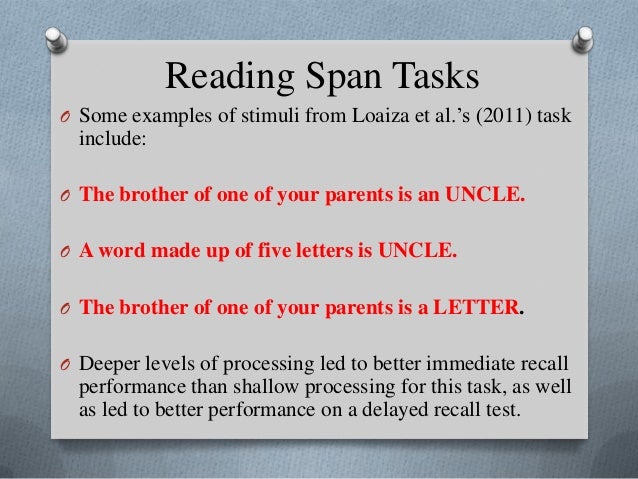 Reading Span Tasks

O Some examples of stimuli from Loaiza et al.'s (2011) task include:

O The brother of one of your parents is an UNCLE.

O A word made up of five letters is UNCLE.

O The brother of one of your parents is a LETTER.

O Deeper levels of processing led to better immediate recall performance than shallow processing for this task, as well as led to better performance on a delayed recall test.